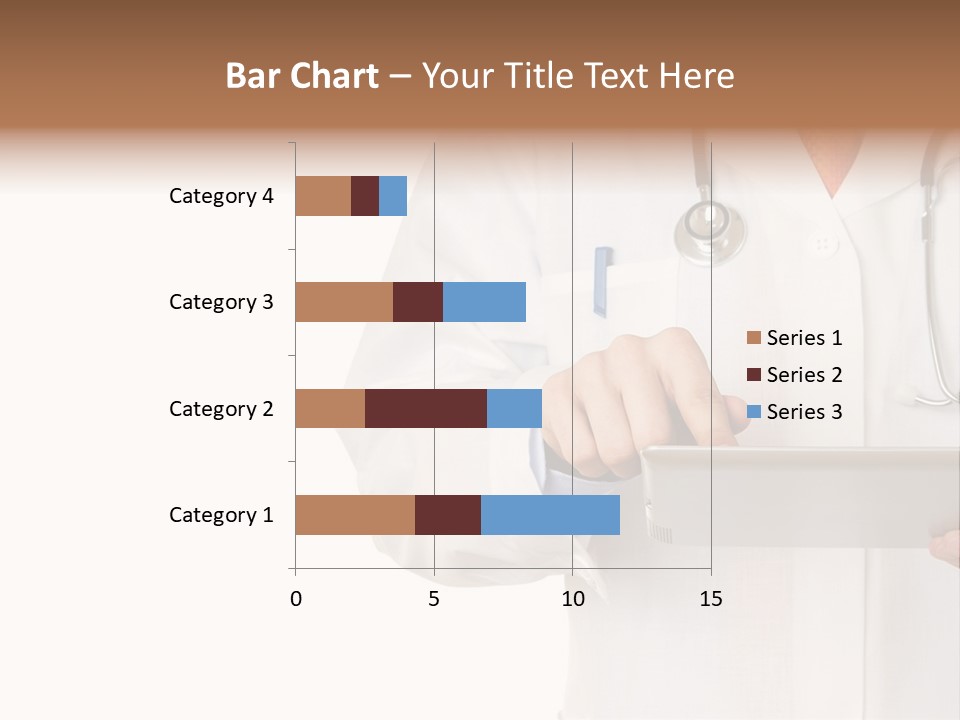 Bar Chart – Your Title Text Here

Category 4
Category 3
Category 2
Category 1

0
5
10
15

Series 1
Series 2
Series 3